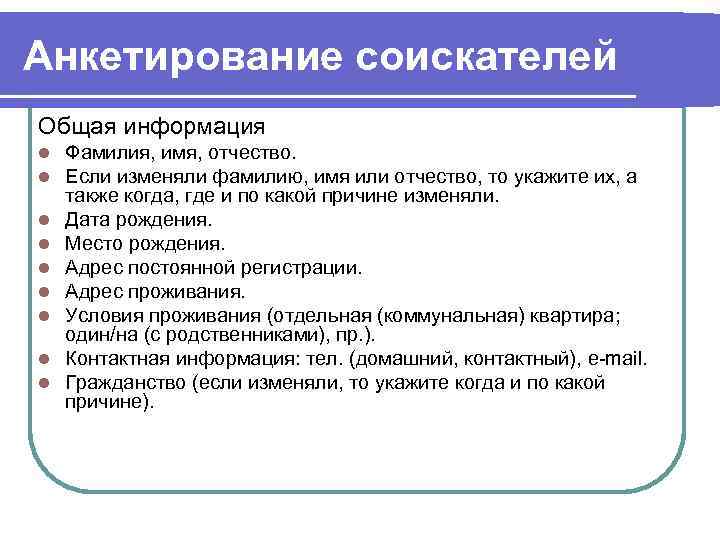 Анкетирование соискателей

Общая информация

- Фамилия, имя, отчество.
- Если изменяли фамилию, имя или отчество, то укажите их, а также когда, где и по какой причине изменяли.
- Дата рождения.
- Место рождения.
- Адрес постоянной регистрации.
- Адрес проживания.
- Условия проживания (отдельная (коммунальная) квартира; один/на (с родственниками), пр.).
- Контактная информация: тел. (домашний, контактный), e-mail.
- Гражданство (если изменяли, то укажите когда и по какой причине).